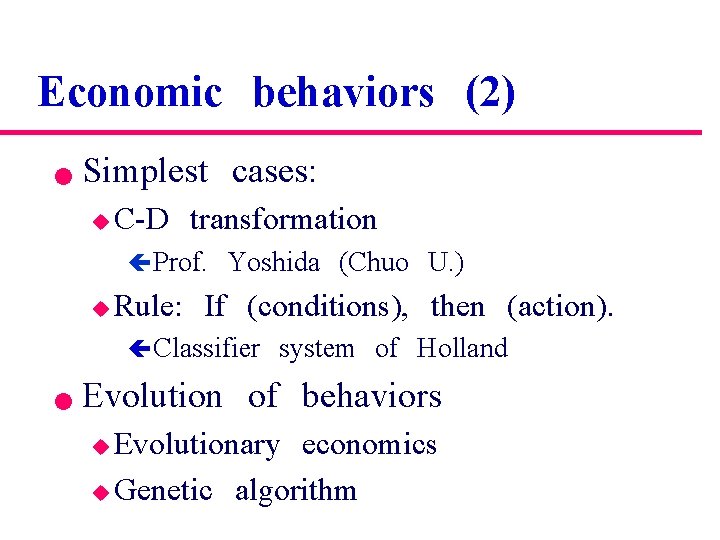 Economic behaviors (2)

Simplest cases:

C-D transformation

Prof. Yoshida (Chuo U.)

Rule: If (conditions), then (action).

Classifier system of Holland

Evolution of behaviors

Evolutionary economics

Genetic algorithm